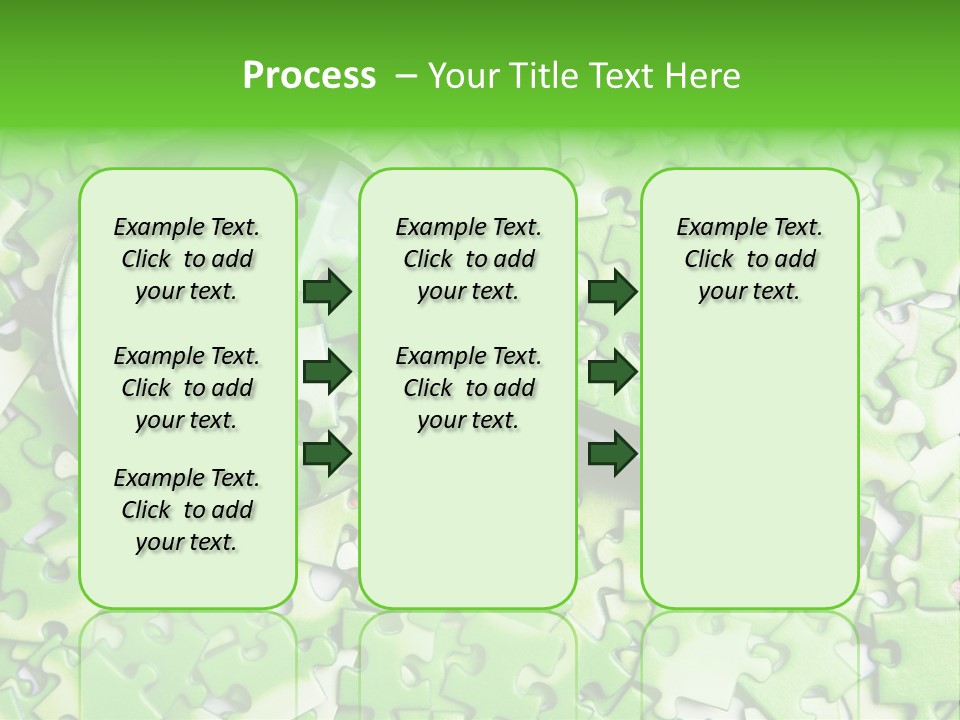 Process – Your Title Text Here

Example Text. Click to add your text.

Example Text. Click to add your text.

Example Text. Click to add your text.

Example Text. Click to add your text.

Example Text. Click to add your text.

Example Text. Click to add your text.